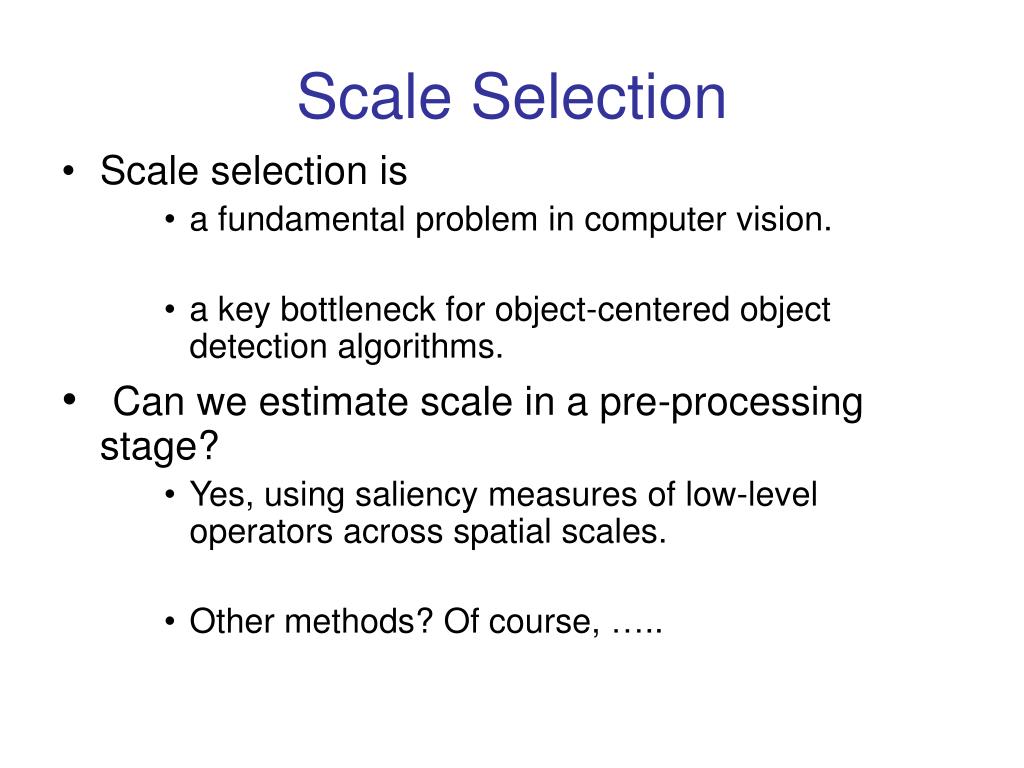 Scale Selection

• Scale selection is
 • a fundamental problem in computer vision.
 • a key bottleneck for object-centered object detection algorithms.
• Can we estimate scale in a pre-processing stage?
 • Yes, using saliency measures of low-level operators across spatial scales.
 • Other methods? Of course, …..